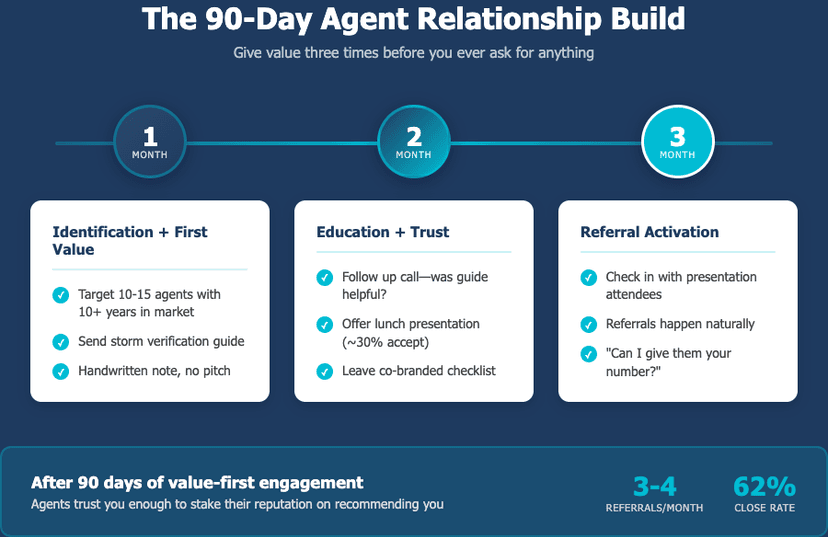 The 90-Day Agent Relationship Build

Give value three times before you ever ask for anything

1
MONTH

2
MONTH

3
MONTH

Identification + First Value

Target 10-15 agents with 10+ years in market

Send storm verification guide

Handwritten note, no pitch

Education + Trust

Follow up call—was guide helpful?

Offer lunch presentation (~30% accept)

Leave co-branded checklist

Referral Activation

Check in with presentation attendees

Referrals happen naturally

"Can I give them your number?"

After 90 days of value-first engagement

Agents trust you enough to stake their reputation on recommending you

3-4
REFERRALS/MONTH

62%
CLOSE RATE